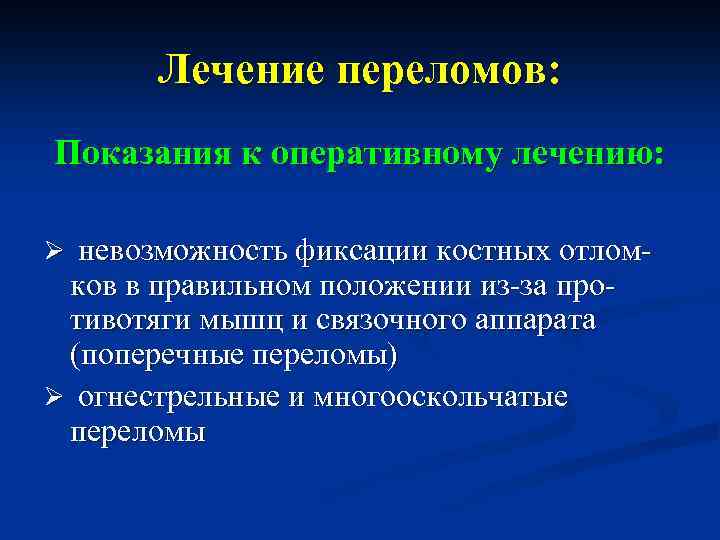 Лечение переломов:

Показания к оперативному лечению:

➢ невозможность фиксации костных отломков в правильном положении из-за противотяги мышц и связочного аппарата (поперечные переломы)

➢ огнестрельные и многооскольчатые переломы